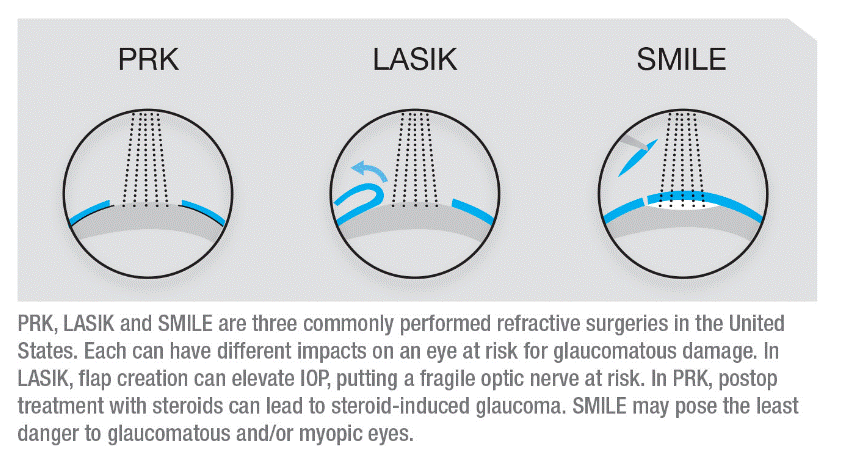 PRK

LASIK

SMILE

PRK, LASIK and SMILE are three commonly performed refractive surgeries in the United States. Each can have different impacts on an eye at risk for glaucomatous damage. In LASIK, flap creation can elevate IOP, putting a fragile optic nerve at risk. In PRK, postop treatment with steroids can lead to steroid-induced glaucoma. SMILE may pose the least danger to glaucomatous and/or myopic eyes.